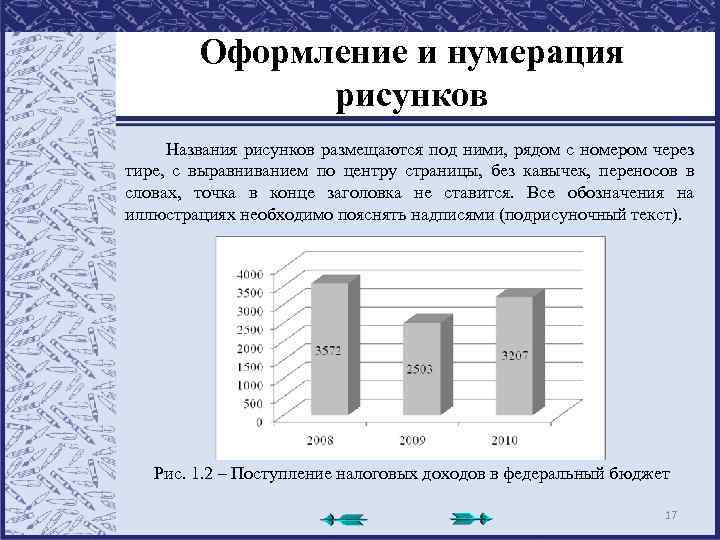 Оформление и нумерация рисунков

Названия рисунков размещаются под ними, рядом с номером через тире, с выравниванием по центру страницы, без кавычек, переносов в словах, точка в конце заголовка не ставится. Все обозначения на иллюстрациях необходимо пояснять надписями (подрисуночный текст).

4000
3500
3000
2500
2000
1500
1000
500
0

3572
2503
3207

2008
2009
2010

Рис. 1.2 – Поступление налоговых доходов в федеральный бюджет

17